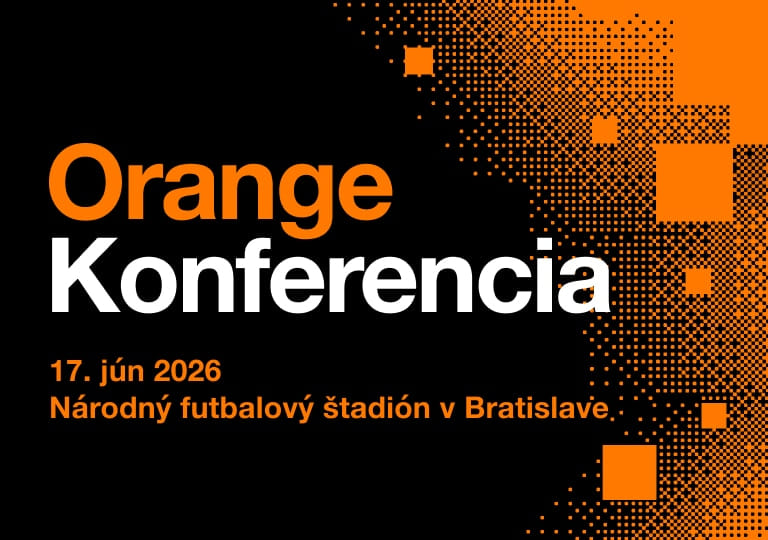 Orange
Konferencia

17. jún 2026
Národný futbalový štadión v Bratislave